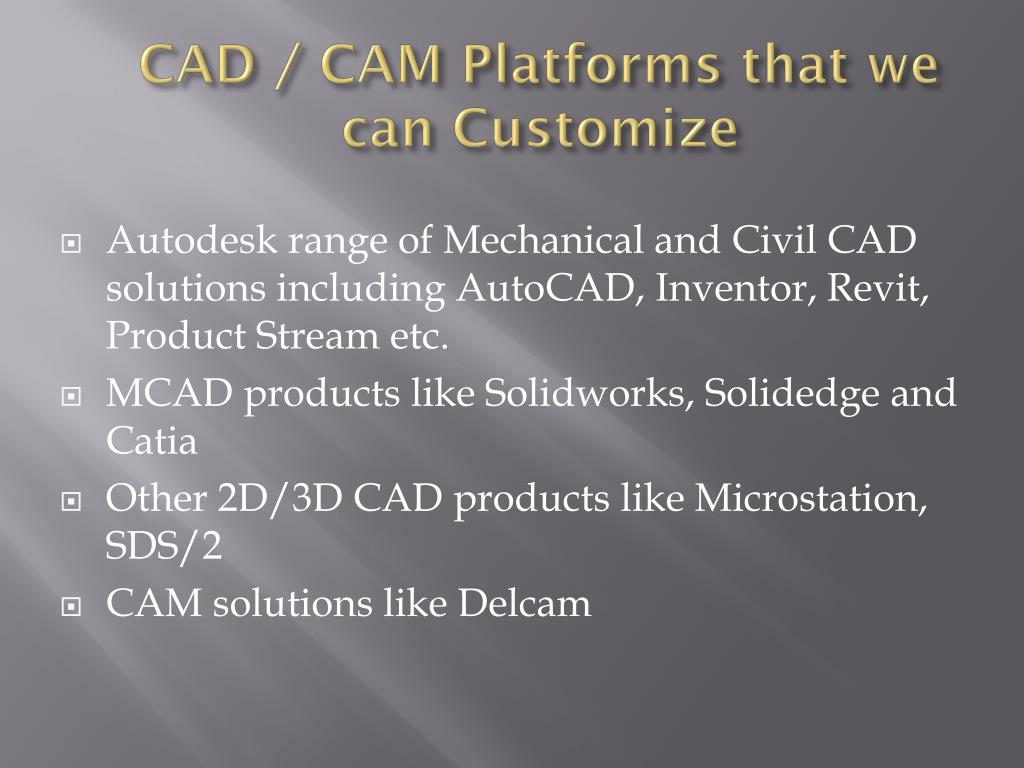 CAD / CAM Platforms that we can Customize

Autodesk range of Mechanical and Civil CAD solutions including AutoCAD, Inventor, Revit, Product Stream etc.

MCAD products like Solidworks, Solidedge and Catia

Other 2D/3D CAD products like Microstation, SDS/2

CAM solutions like Delcam